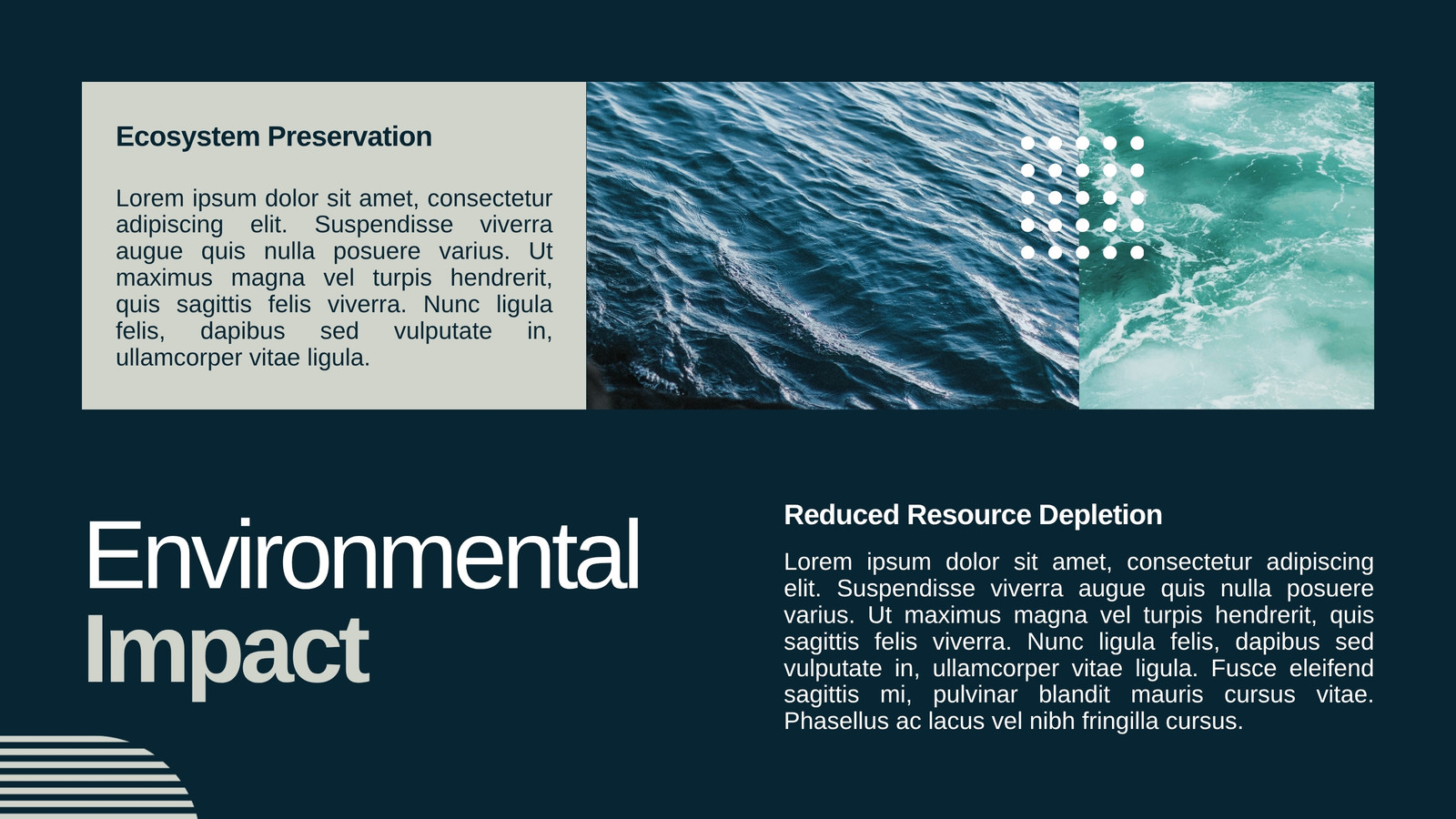 Ecosystem Preservation

Lorem ipsum dolor sit amet, consectetur adipiscing elit. Suspendisse viverra augue quis nulla posuere varius. Ut maximus magna vel turpis hendrerit, quis sagittis felis viverra. Nunc ligula felis, dapibus sed vulputate in, ullamcorper vitae ligula.

Environmental Impact

Reduced Resource Depletion

Lorem ipsum dolor sit amet, consectetur adipiscing elit. Suspendisse viverra augue quis nulla posuere varius. Ut maximus magna vel turpis hendrerit, quis sagittis felis viverra. Nunc ligula felis, dapibus sed vulputate in, ullamcorper vitae ligula. Fusce eleifend sagittis mi, pulvinar blandit mauris cursus vitae. Phasellus ac lacus vel nibh fringilla cursus.